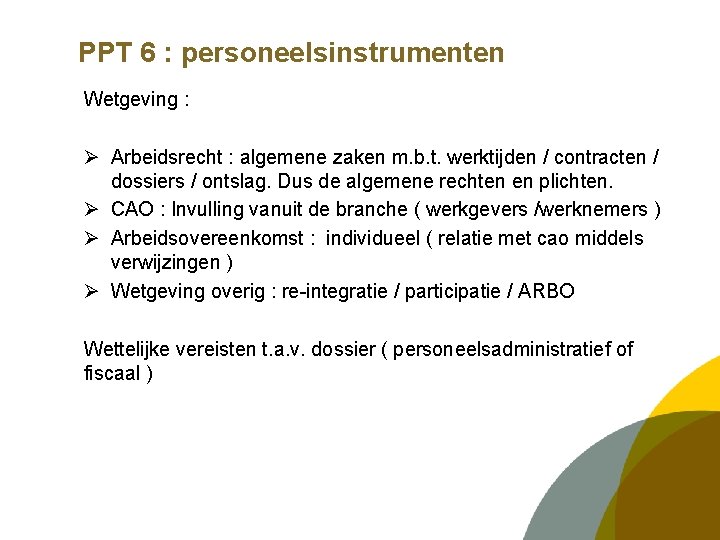 PPT 6 : personeelsinstrumenten

Wetgeving :

➢ Arbeidsrecht : algemene zaken m.b.t. werktijden / contracten / dossiers / ontslag. Dus de algemene rechten en plichten.
➢ CAO : Invulling vanuit de branche ( werkgevers /werknemers )
➢ Arbeidsovereenkomst : individueel ( relatie met cao middels verwijzingen )
➢ Wetgeving overig : re-integratie / participatie / ARBO

Wettelijke vereisten t.a.v. dossier ( personeelsadministratief of fiscaal )